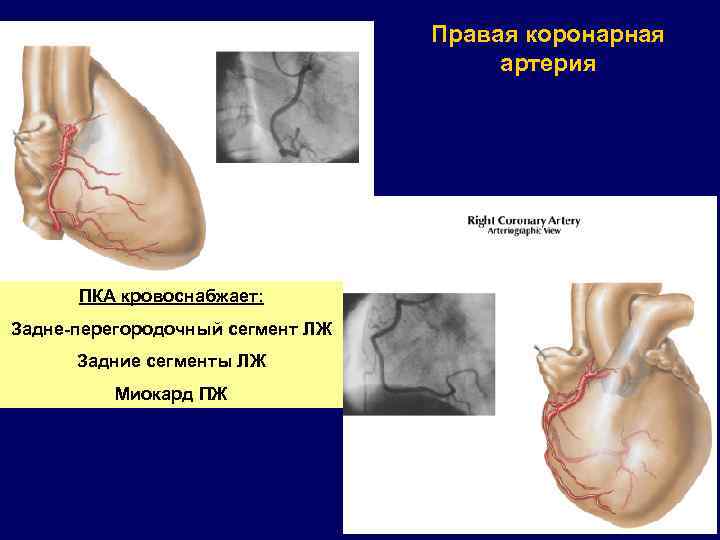 Правая коронарная артерия

Right Coronary Artery
Arteriographic View

ПКА кровоснабжает:

Задне-перегородочный сегмент ЛЖ

Задние сегменты ЛЖ

Миокард ПЖ